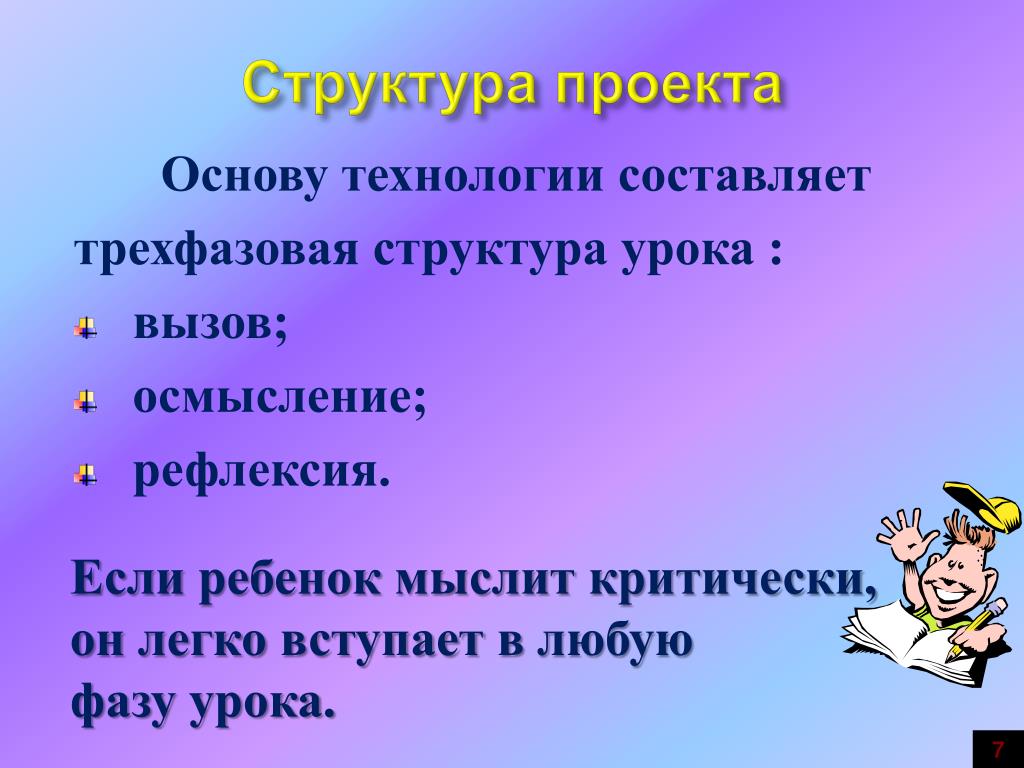 Структура проекта

Основу технологии составляет трехфазовая структура урока :

вызов;

осмысление;

рефлексия.

Если ребенок мыслит критически, он легко вступает в любую фазу урока.

7